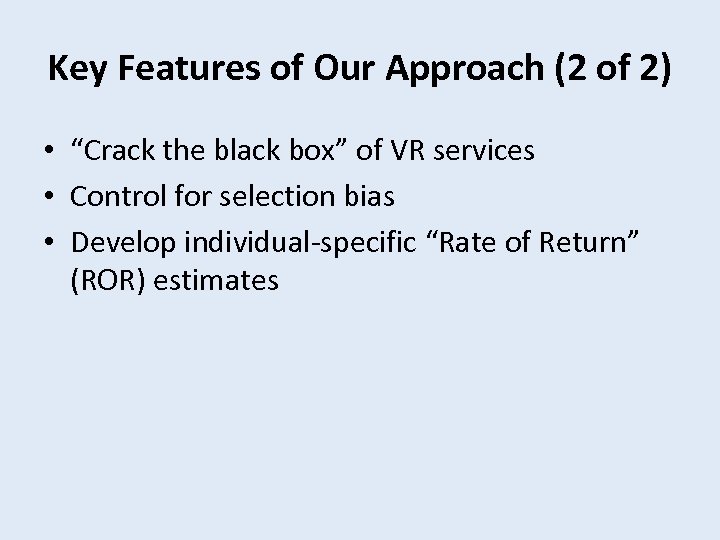 Key Features of Our Approach (2 of 2)

• “Crack the black box” of VR services
• Control for selection bias
• Develop individual-specific “Rate of Return” (ROR) estimates